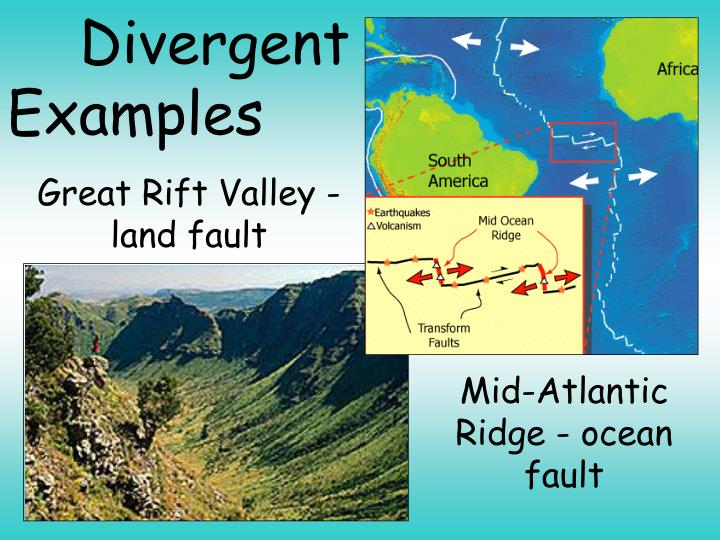 Divergent Examples

Great Rift Valley - land fault

Africa

South America

Earthquakes
Volcanism

Mid Ocean Ridge

Transform Faults

Mid-Atlantic Ridge - ocean fault